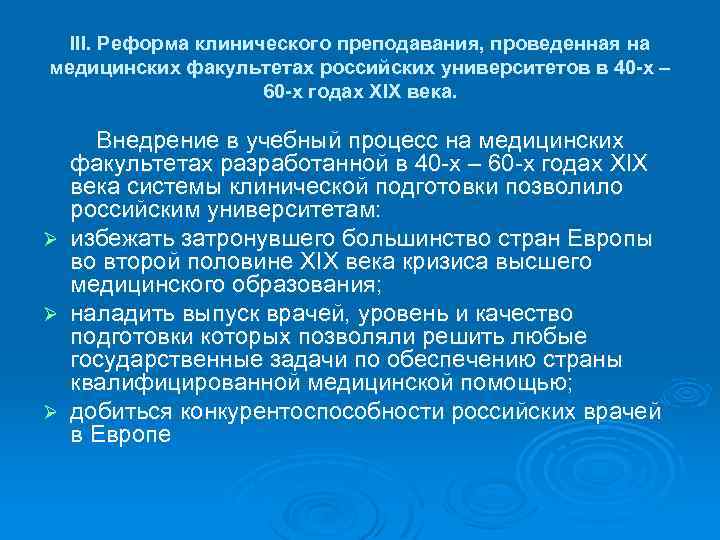 III. Реформа клинического преподавания, проведенная на медицинских факультетах российских университетов в 40-х – 60-х годах XIX века.

Внедрение в учебный процесс на медицинских факультетах разработанной в 40-х – 60-х годах XIX века системы клинической подготовки позволило российским университетам:

➢ избежать затронувшего большинство стран Европы во второй половине XIX века кризиса высшего медицинского образования;
➢ наладить выпуск врачей, уровень и качество подготовки которых позволяли решить любые государственные задачи по обеспечению страны квалифицированной медицинской помощью;
➢ добиться конкурентоспособности российских врачей в Европе